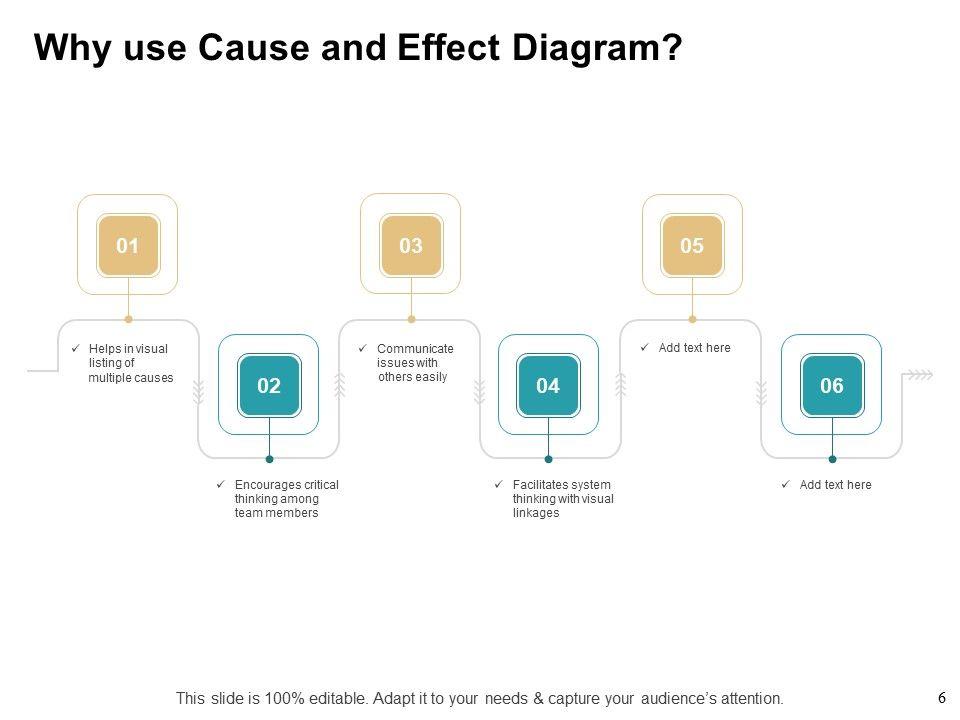 Why use Cause and Effect Diagram?

01

✓ Helps in visual listing of multiple causes

02

✓ Encourages critical thinking among team members

03

✓ Communicate issues with others easily

04

✓ Facilitates system thinking with visual linkages

05

✓ Add text here

06

✓ Add text here

This slide is 100% editable. Adapt it to your needs & capture your audience's attention.

6